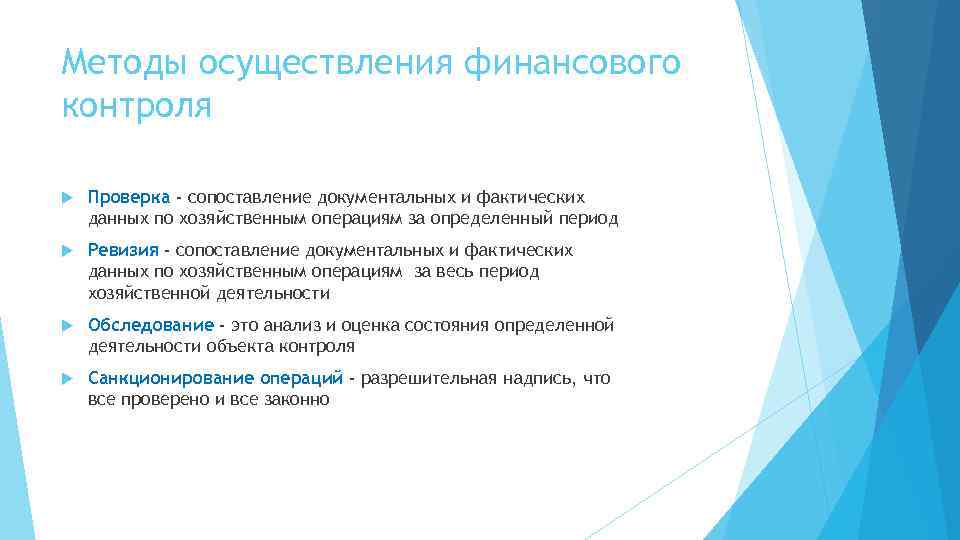 Методы осуществления финансового контроля

Проверка - сопоставление документальных и фактических данных по хозяйственным операциям за определенный период

Ревизия - сопоставление документальных и фактических данных по хозяйственным операциям за весь период хозяйственной деятельности

Обследование - это анализ и оценка состояния определенной деятельности объекта контроля

Санкционирование операций - разрешительная надпись, что все проверено и все законно